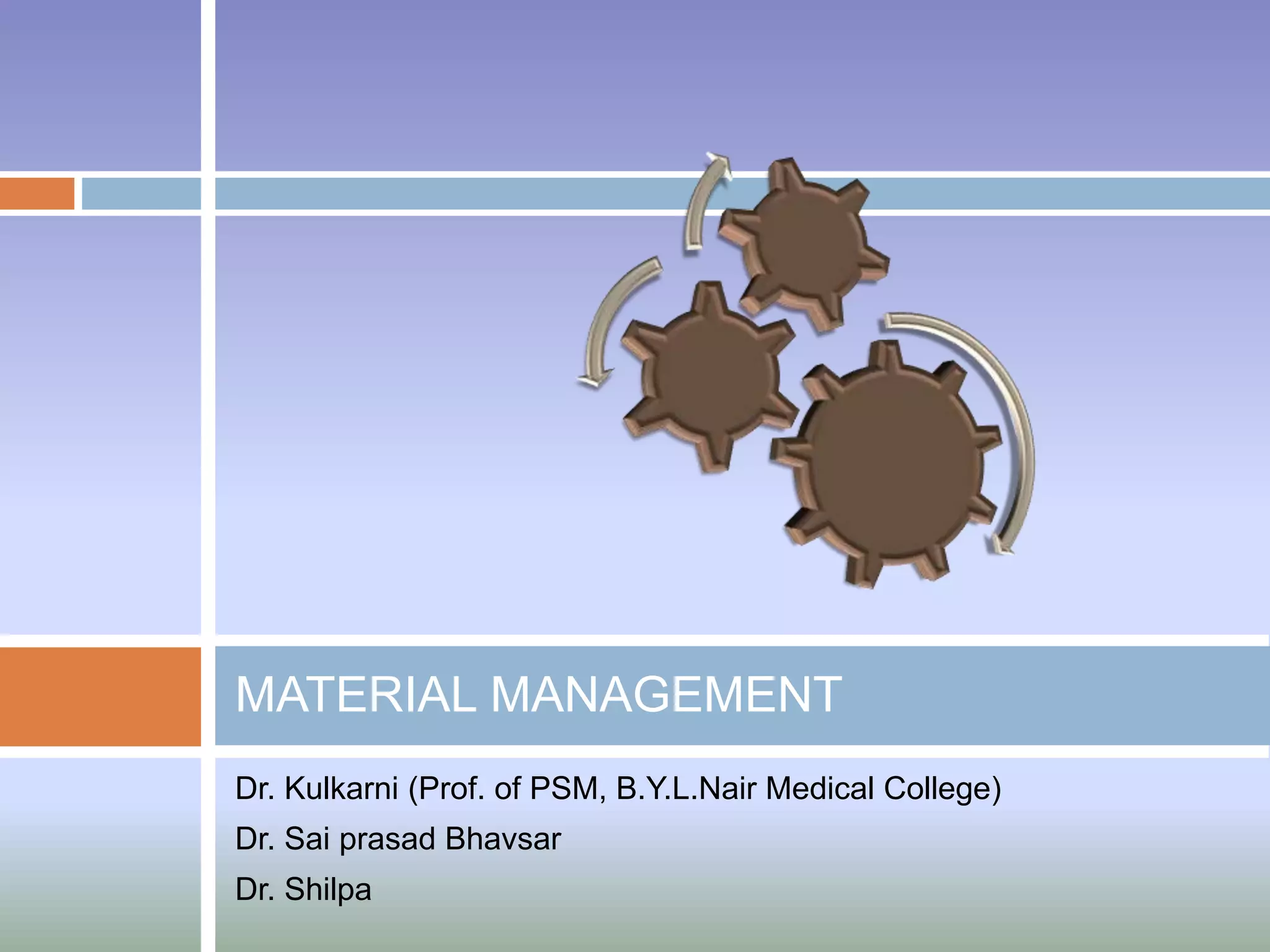 MATERIAL MANAGEMENT

Dr. Kulkarni (Prof. of PSM, B.Y.L.Nair Medical College)

Dr. Sai prasad Bhavsar

Dr. Shilpa